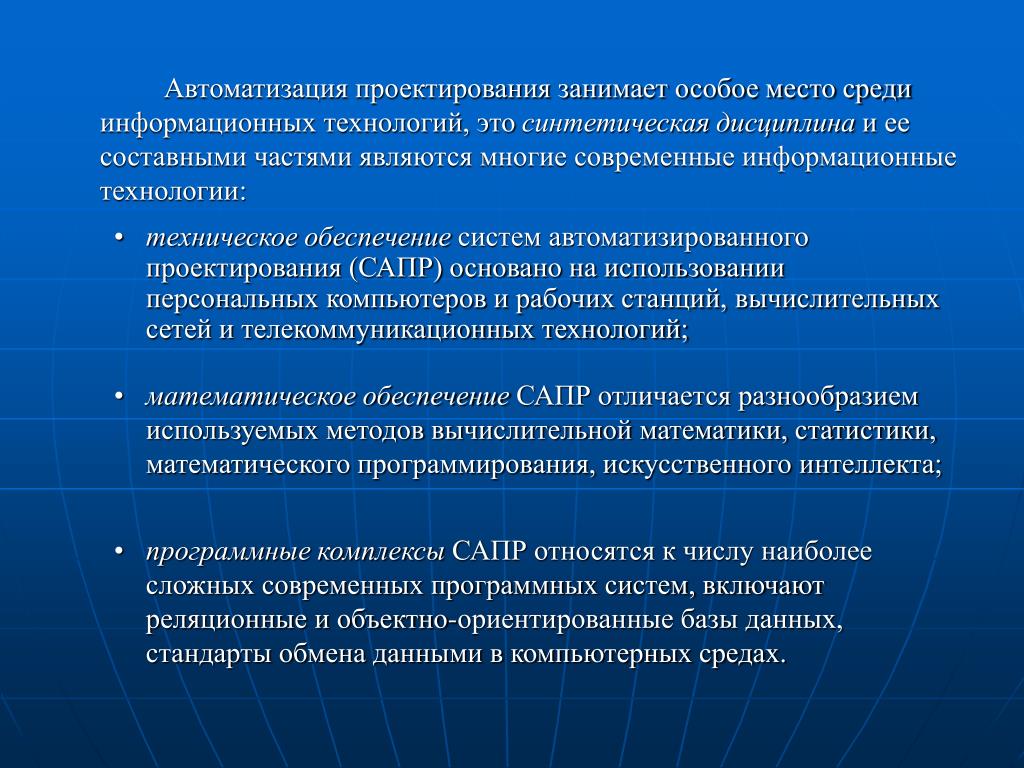 Автоматизация проектирования занимает особое место среди информационных технологий, это синтетическая дисциплина и ее составными частями являются многие современные информационные технологии:

• техническое обеспечение систем автоматизированного проектирования (САПР) основано на использовании персональных компьютеров и рабочих станций, вычислительных сетей и телекоммуникационных технологий;

• математическое обеспечение САПР отличается разнообразием используемых методов вычислительной математики, статистики, математического программирования, искусственного интеллекта;

• программные комплексы САПР относятся к числу наиболее сложных современных программных систем, включают реляционные и объектно-ориентированные базы данных, стандарты обмена данными в компьютерных средах.